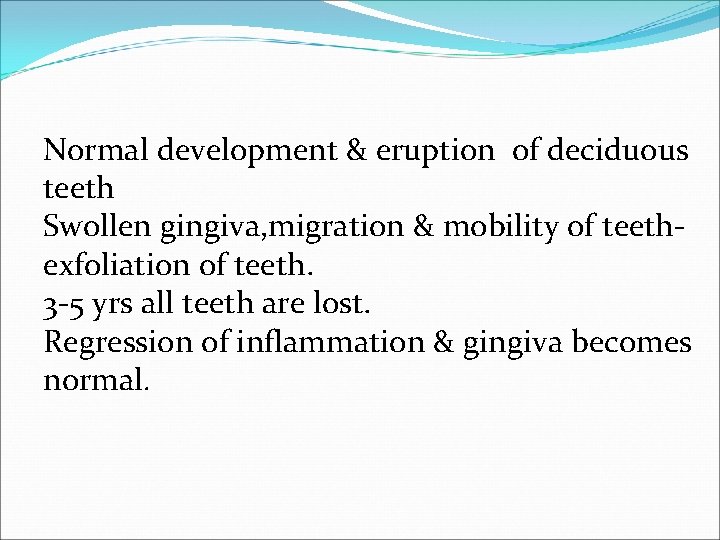 Normal development & eruption of deciduous teeth
Swollen gingiva,migration & mobility of teeth-exfoliation of teeth.
3-5 yrs all teeth are lost.
Regression of inflammation & gingiva becomes normal.